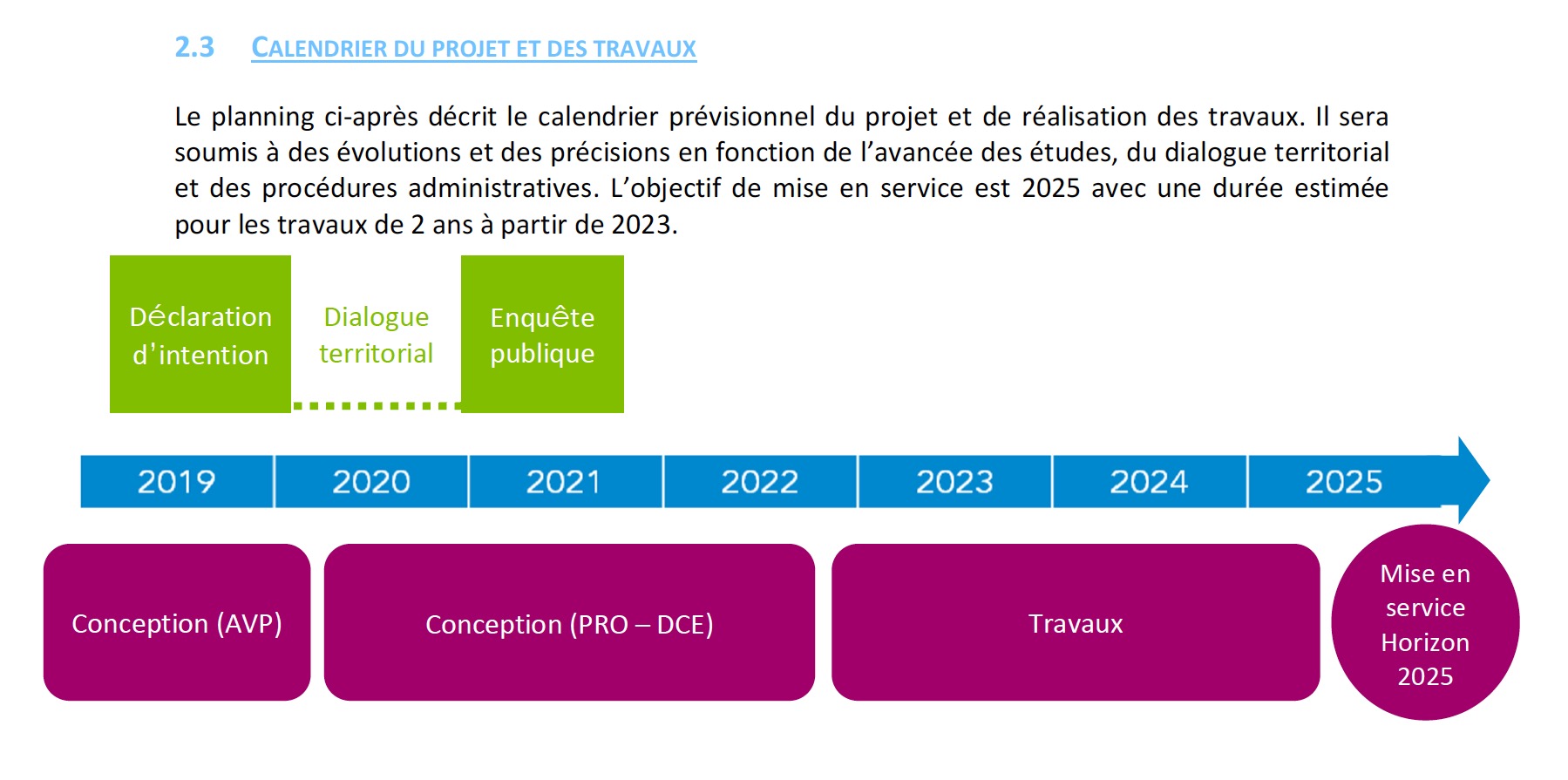 2.3 CALENDRIER DU PROJET ET DES TRAVAUX

Le planning ci-après décrit le calendrier prévisionnel du projet et de réalisation des travaux. Il sera soumis à des évolutions et des précisions en fonction de l'avancée des études, du dialogue territorial et des procédures administratives. L'objectif de mise en service est 2025 avec une durée estimée pour les travaux de 2 ans à partir de 2023.

Déclaration d'intention

Dialogue territorial

Enquête publique

2019
2020
2021
2022
2023
2024
2025

Conception (AVP)

Conception (PRO – DCE)

Travaux

Mise en service Horizon 2025